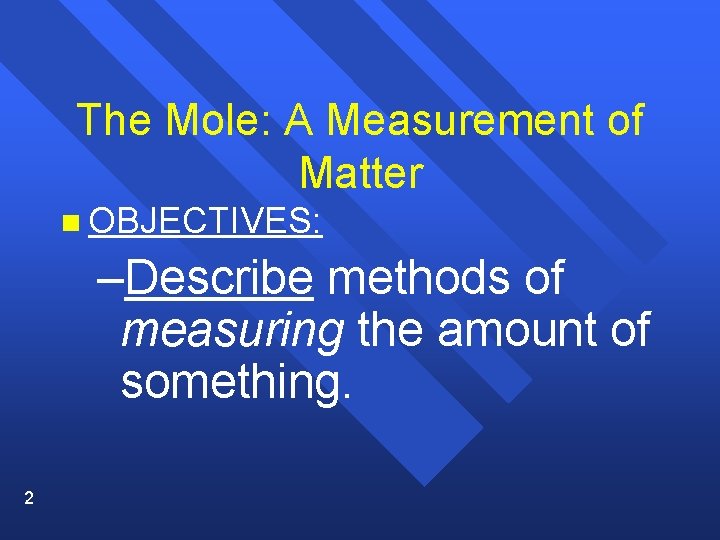 The Mole: A Measurement of Matter

OBJECTIVES:

–Describe methods of measuring the amount of something.

2